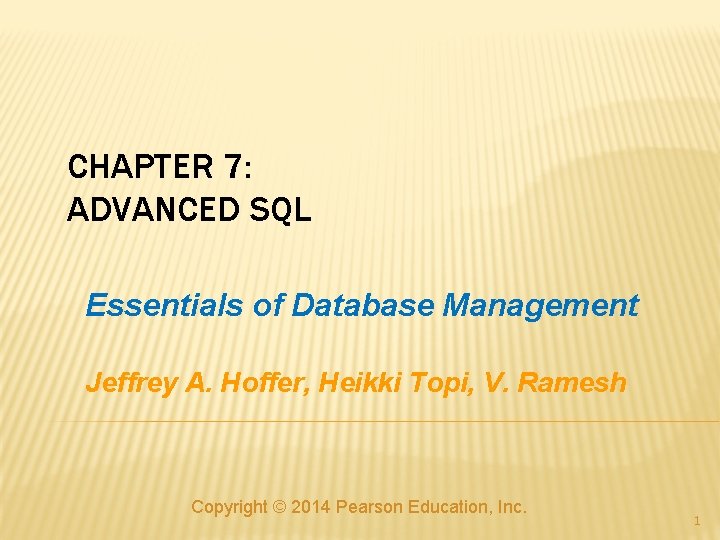 CHAPTER 7:
ADVANCED SQL

Essentials of Database Management

Jeffrey A. Hoffer, Heikki Topi, V. Ramesh

Copyright © 2014 Pearson Education, Inc.

1